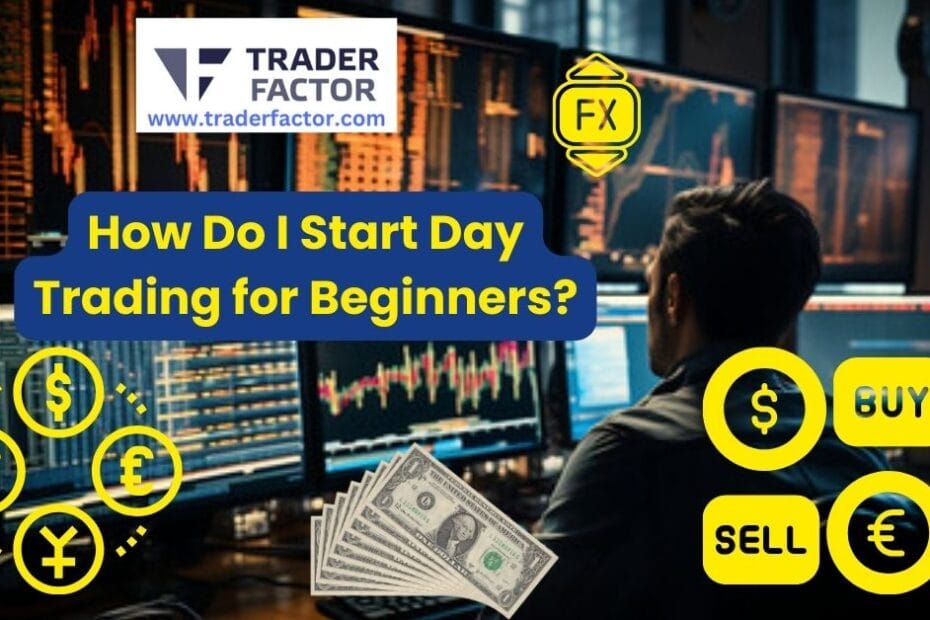 TRADER FACTOR
www.traderfactor.com

FX

How Do I Start Day Trading for Beginners?

$
€
¥

$
BUY
SELL
€